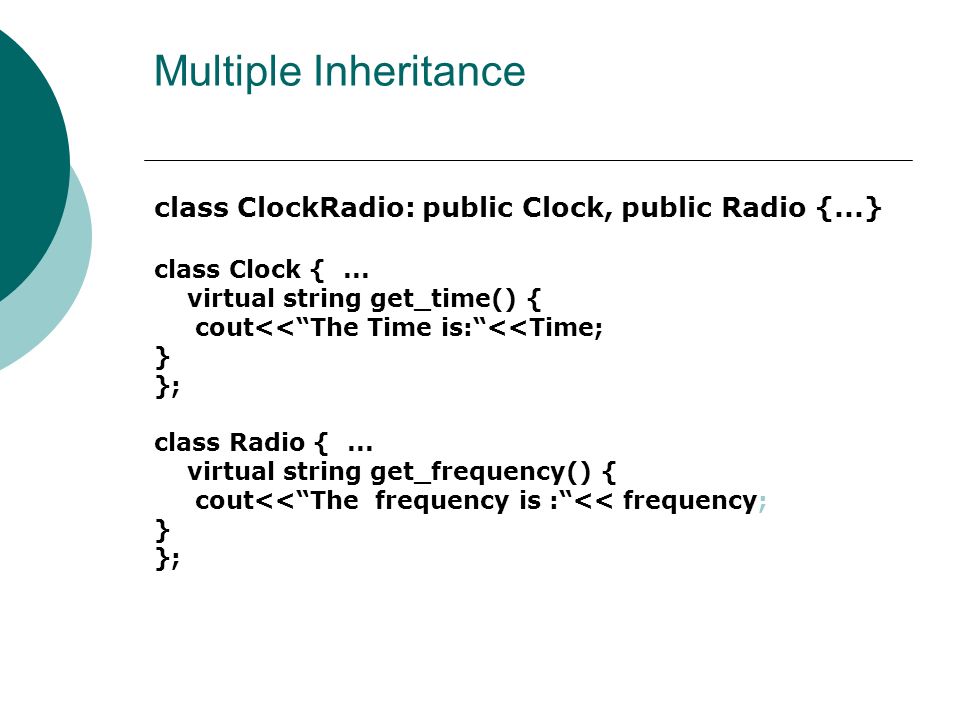 Multiple Inheritance

class ClockRadio: public Clock, public Radio {...}

class Clock { ...
virtual string get_time() {
cout<<“The Time is:“<<Time;
}
};

class Radio { ...
virtual string get_frequency() {
cout<<“The frequency is :“<< frequency;
}
};